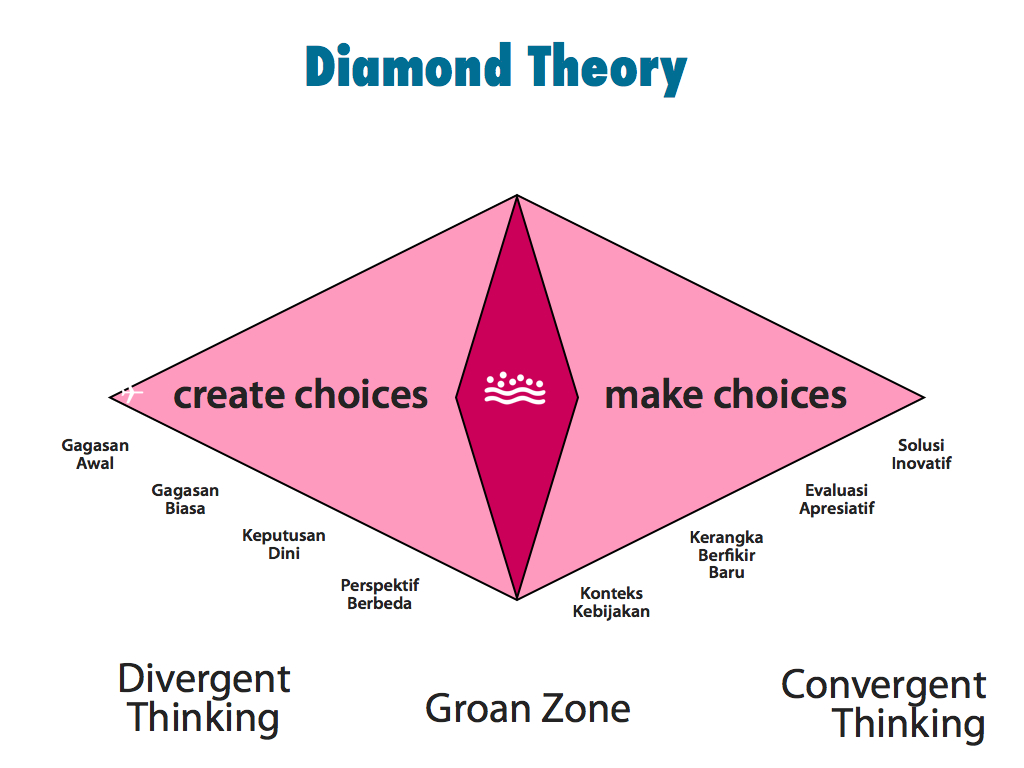 Diamond Theory

create choices

make choices

Gagasan Awal

Gagasan Biasa

Keputusan Dini

Perspektif Berbeda

Konteks Kebijakan

Kerangka Berfikir Baru

Evaluasi Apresiatif

Solusi Inovatif

Divergent Thinking

Groan Zone

Convergent Thinking